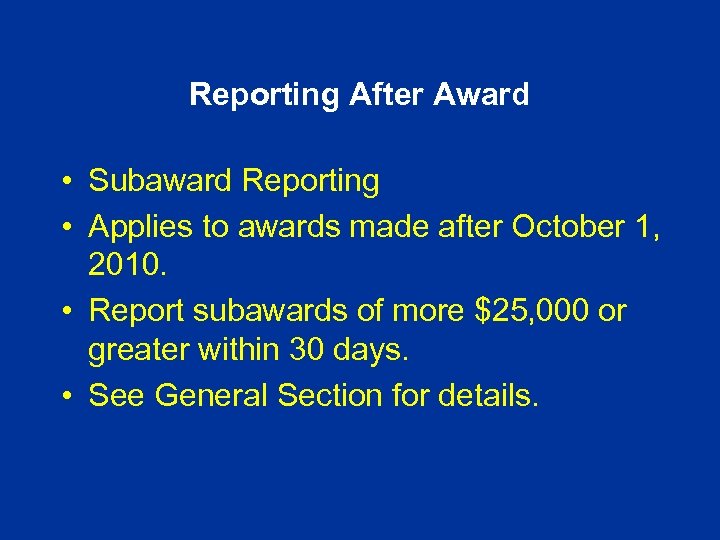 Reporting After Award

• Subaward Reporting
• Applies to awards made after October 1, 2010.
• Report subawards of more \$25,000 or greater within 30 days.
• See General Section for details.